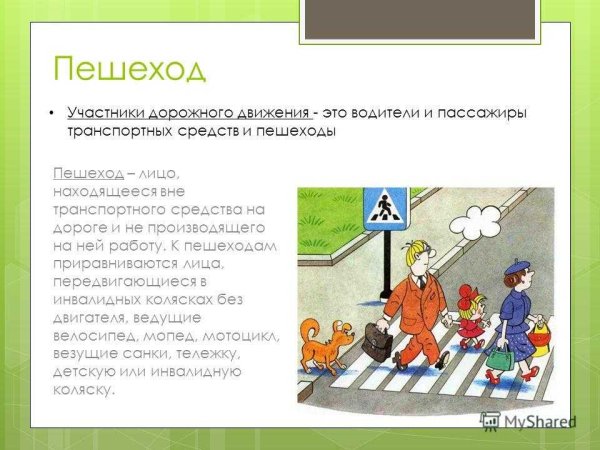 Пешеход

• Участники дорожного движения - это водители и пассажиры транспортных средств и пешеходы

Пешеход – лицо, находящееся вне транспортного средства на дороге и не производящего на ней работу. К пешеходам приравниваются лица, передвигающиеся в инвалидных колясках без двигателя, ведущие велосипед, мопед, мотоцикл, везущие санки, тележку, детскую или инвалидную коляску.

MyShared